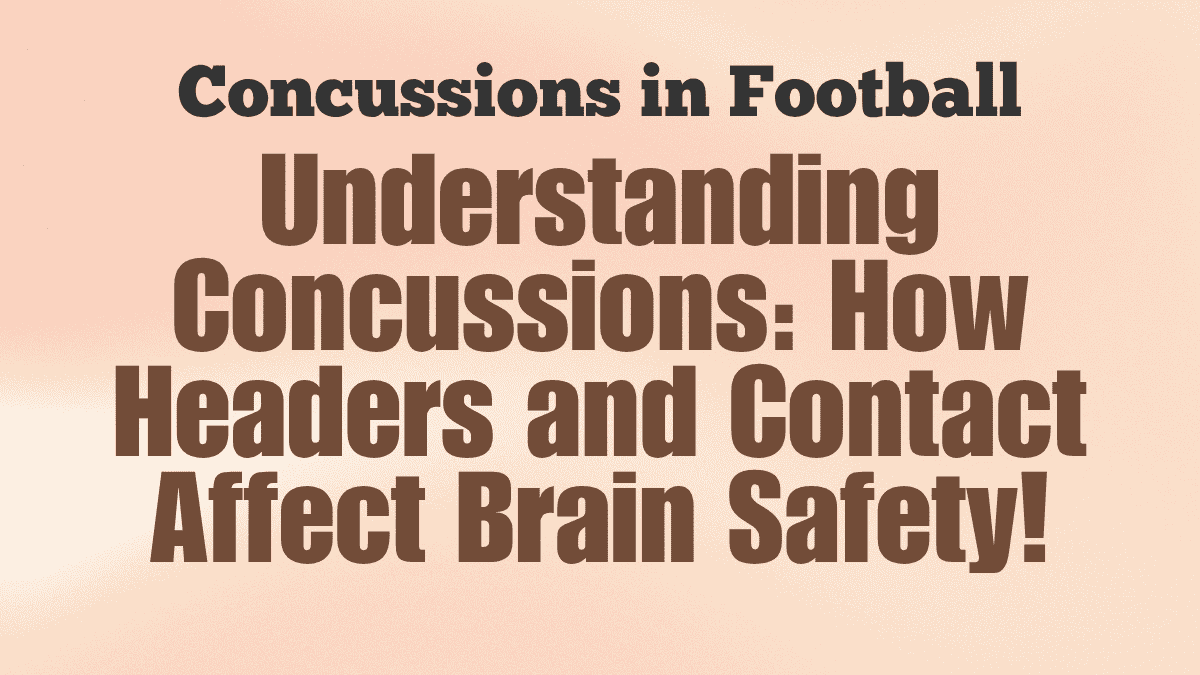 Concussions in Football

Understanding Concussions: How Headers and Contact Affect Brain Safety!